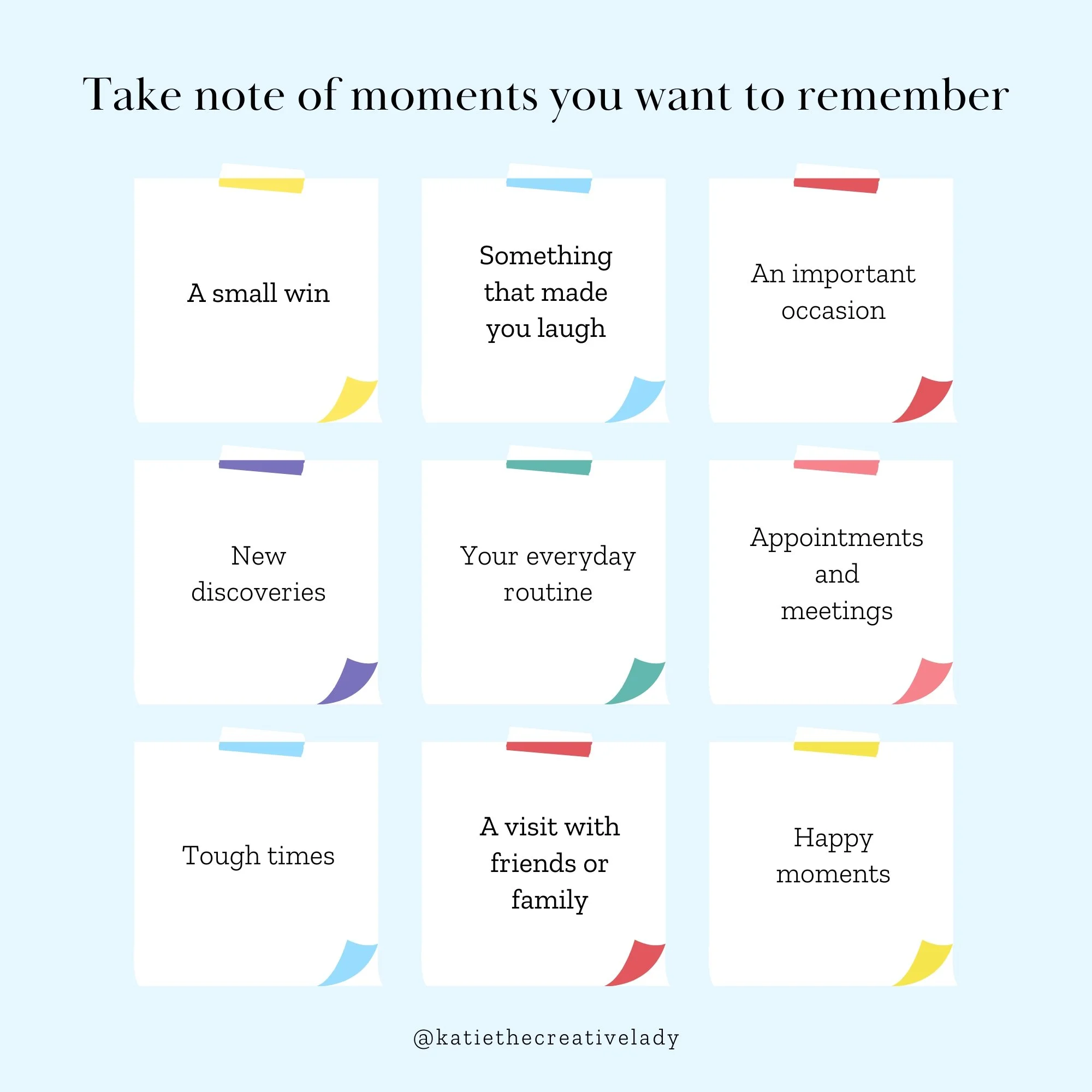 Take note of moments you want to remember

A small win

Something that made you laugh

An important occasion

New discoveries

Your everyday routine

Appointments and meetings

Tough times

A visit with friends or family

Happy moments

@katiethecreativelady